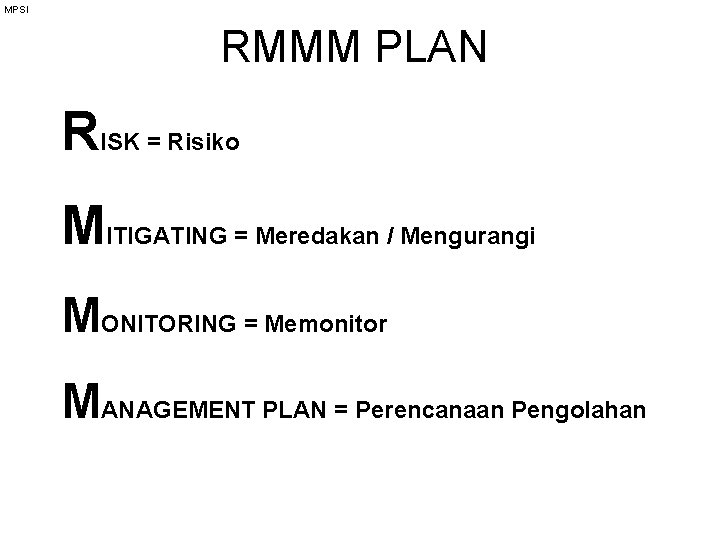 MPSI

RMMM PLAN

RISK = Risiko

MITIGATING = Meredakan / Mengurangi

MONITORING = Memonitor

MANAGEMENT PLAN = Perencanaan Pengolahan